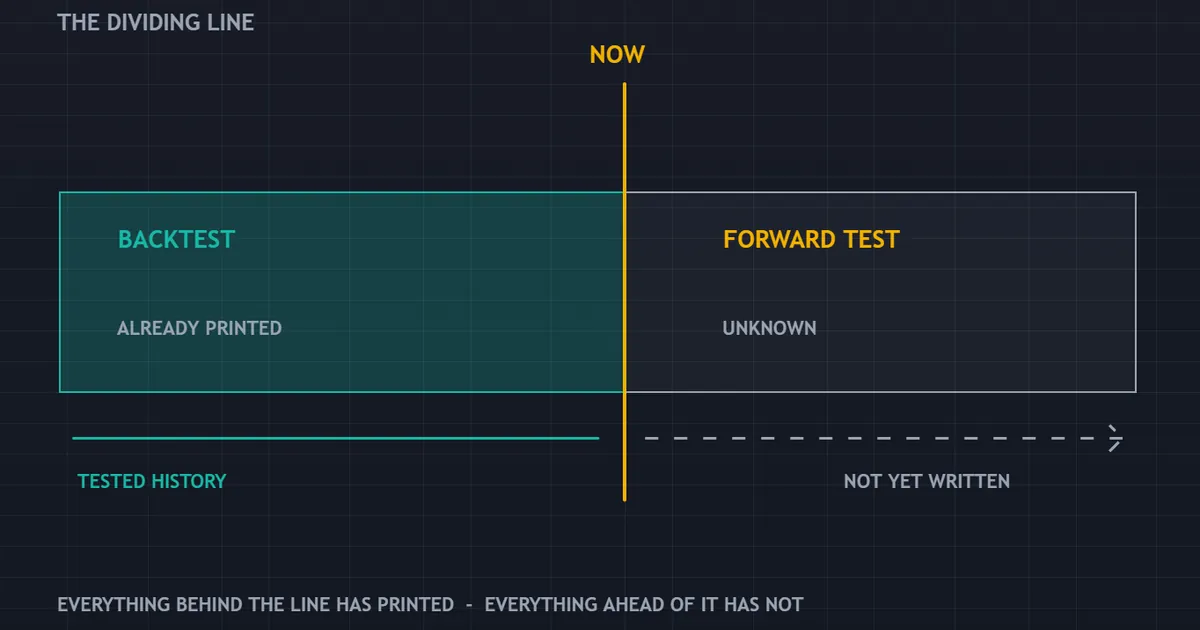 THE DIVIDING LINE

NOW

BACKTEST

ALREADY PRINTED

FORWARD TEST

UNKNOWN

TESTED HISTORY

NOT YET WRITTEN

EVERYTHING BEHIND THE LINE HAS PRINTED - EVERYTHING AHEAD OF IT HAS NOT